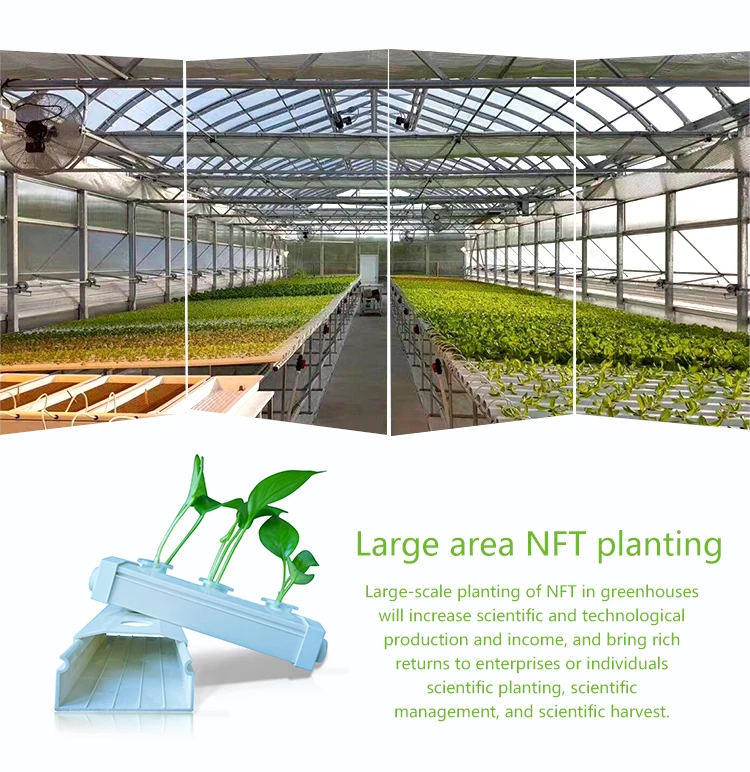 Large area NFT planting

Large-scale planting of NFT in greenhouses will increase scientific and technological production and income, and bring rich returns to enterprises or individuals scientific planting, scientific management, and scientific harvest.